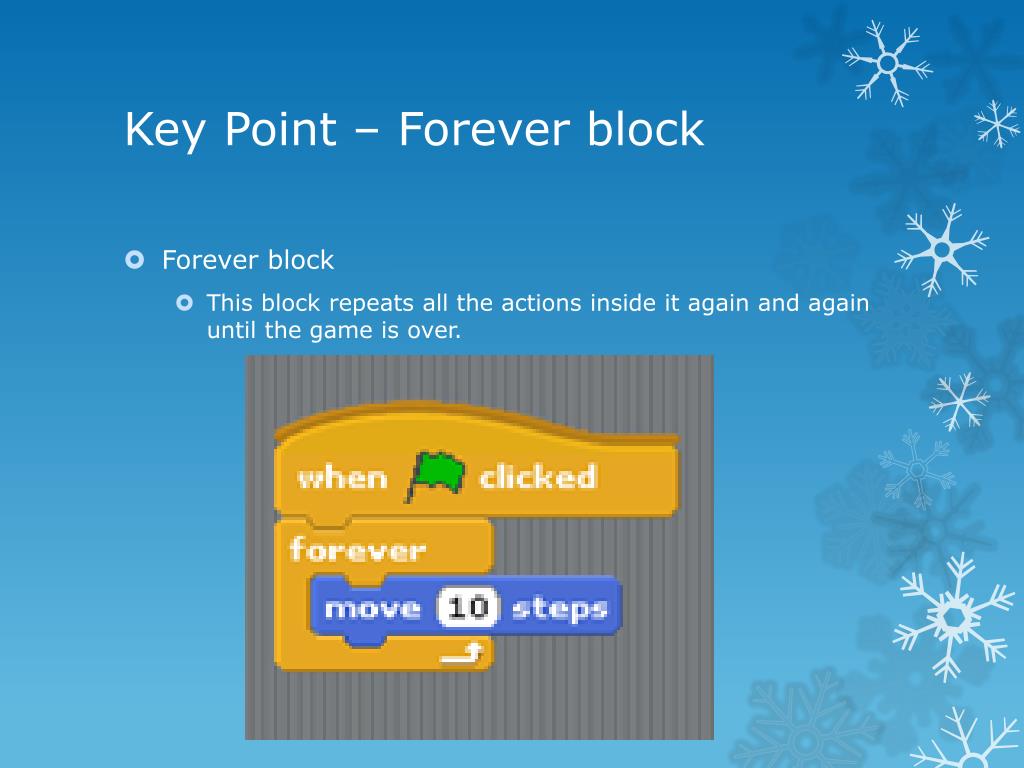 Key Point – Forever block

Forever block

This block repeats all the actions inside it again and again until the game is over.

when clicked

forever

move 10 steps